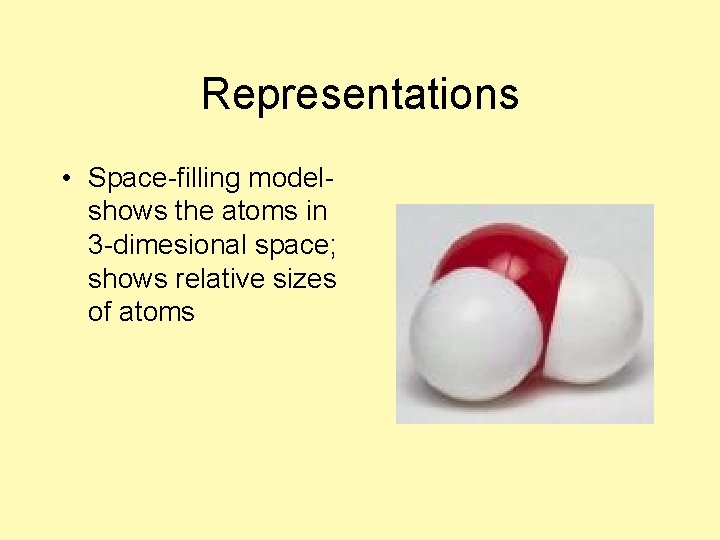 Representations

• Space-filling model- shows the atoms in 3-dimesional space; shows relative sizes of atoms